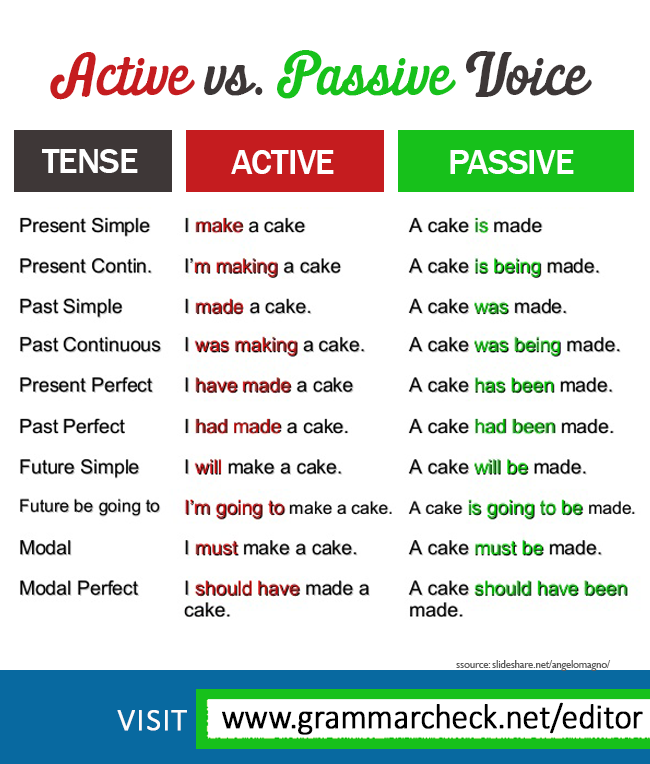 Active vs. Passive Voice

| TENSE | ACTIVE | PASSIVE |
|---|---|---|
| Present Simple | I make a cake | A cake is made |
| Present Contin. | I'm making a cake | A cake is being made. |
| Past Simple | I made a cake. | A cake was made. |
| Past Continuous | I was making a cake. | A cake was being made. |
| Present Perfect | I have made a cake | A cake has been made. |
| Past Perfect | I had made a cake. | A cake had been made. |
| Future Simple | I will make a cake. | A cake will be made. |
| Future be going to | I'm going to make a cake. | A cake is going to be made. |
| Modal | I must make a cake. | A cake must be made. |
| Modal Perfect | I should have made a cake. | A cake should have been made. |

ssource: slideshare.net/angelomagno/

VISIT www.grammarcheck.net/editor